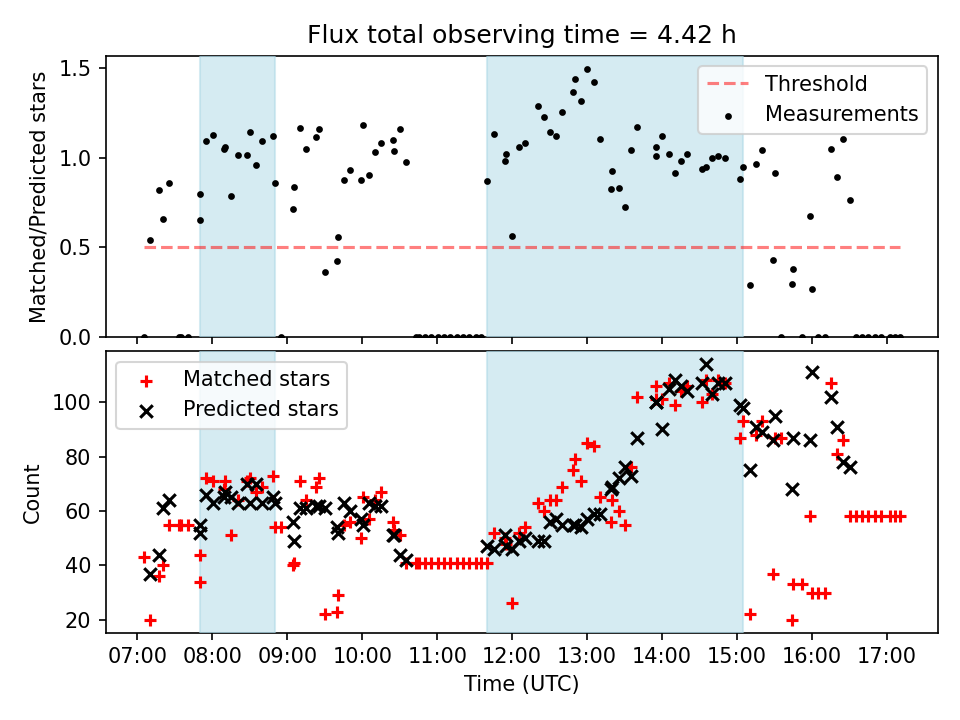 Flux total observing time = 4.42 h

Matched/Predicted stars

1.5
1.0
0.5
0.0

Threshold
Measurements

Count

100
80
60
40
20

Matched stars
Predicted stars

07:00 08:00 09:00 10:00 11:00 12:00 13:00 14:00 15:00 16:00 17:00

Time (UTC)